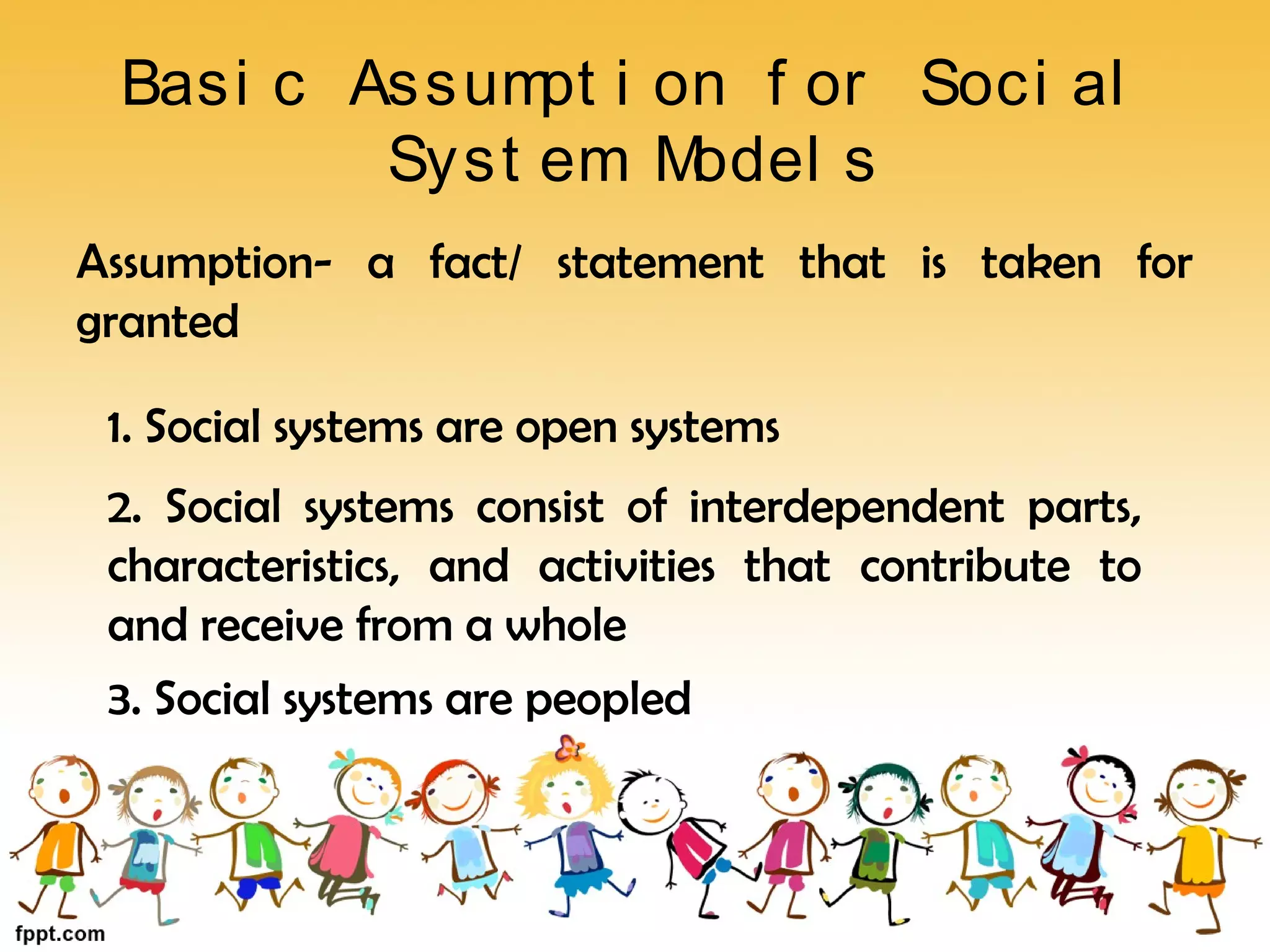 Basic Assumption for Social System Models

Assumption- a fact/ statement that is taken for granted

1. Social systems are open systems

2. Social systems consist of interdependent parts, characteristics, and activities that contribute to and receive from a whole

3. Social systems are peopled

fppt.com